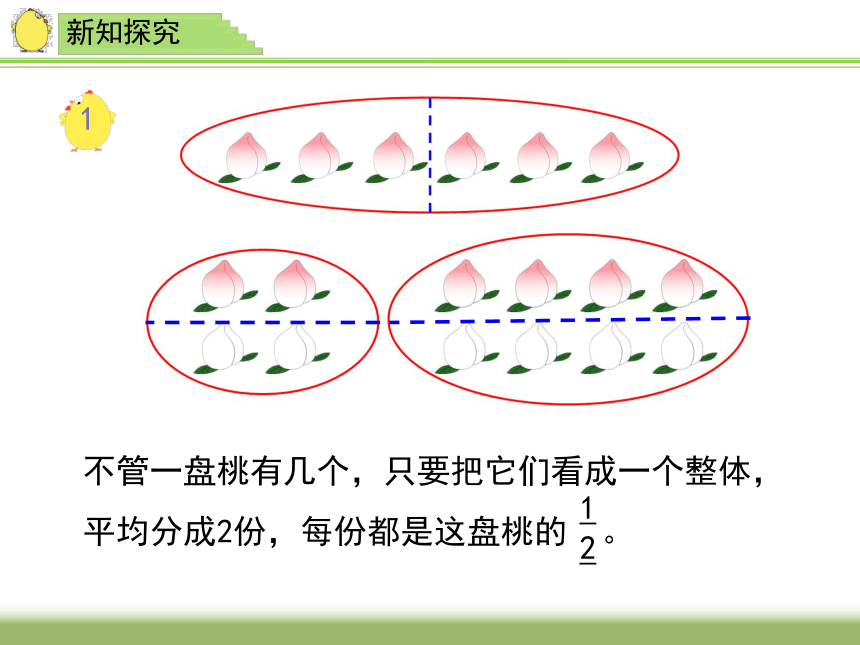 新知探究

1

不管一盘桃有几个，只要把它们看成一个整体，平均分成2份，每份都是这盘桃的 $\frac{1}{2}$。